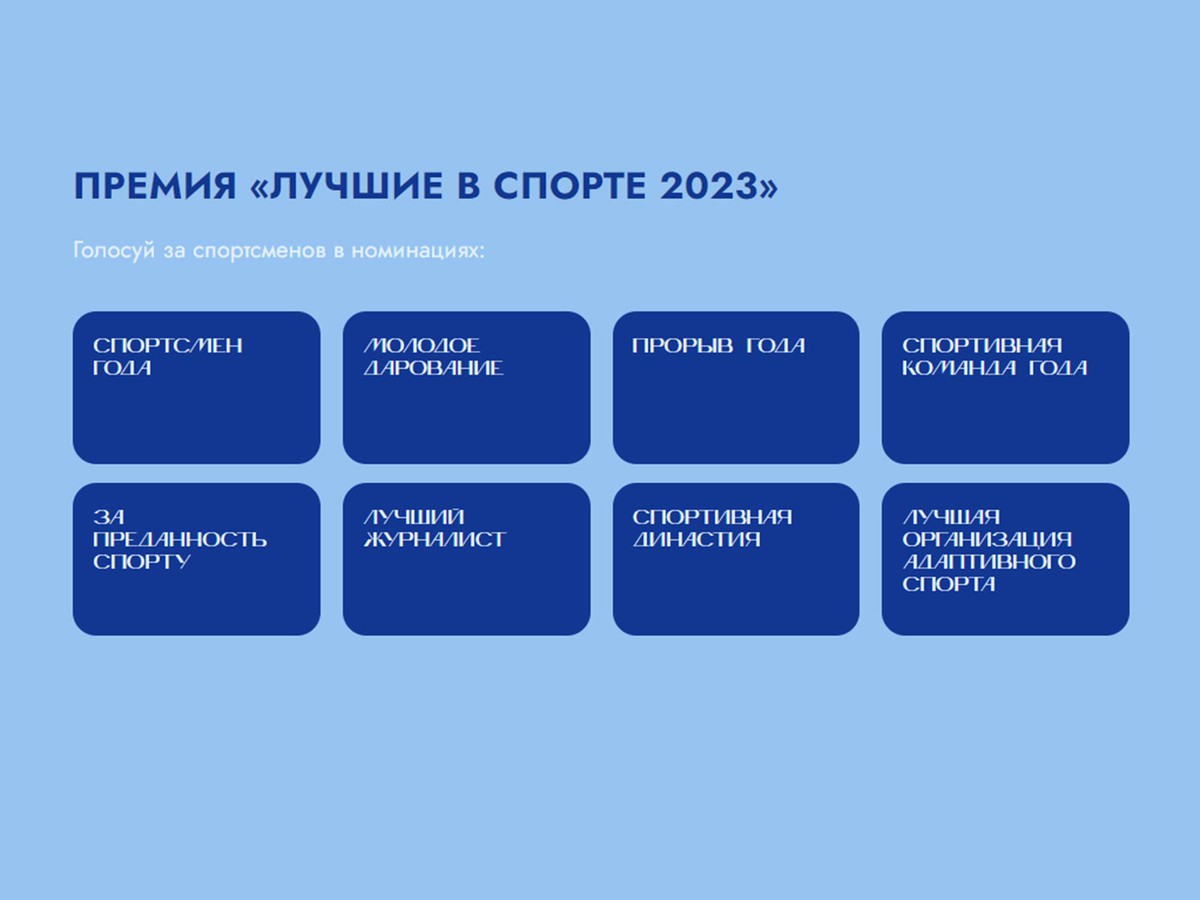 ПРЕМИЯ «ЛУЧШИЕ В СПОРТЕ 2023»

Голосуй за спортсменов в номинациях:

СПОРТСМЕН ГОДА

МОЛОДОЕ ДАРОВАНИЕ

ПРОРЫВ ГОДА

СПОРТИВНАЯ КОМАНДА ГОДА

ЗА ПРЕДАННОСТЬ СПОРТУ

ЛУЧШИЙ ЖУРНАЛИСТ

СПОРТИВНАЯ ДИНАСТИЯ

ЛУЧШАЯ ОРГАНИЗАЦИЯ АДАПТИВНОГО СПОРТА